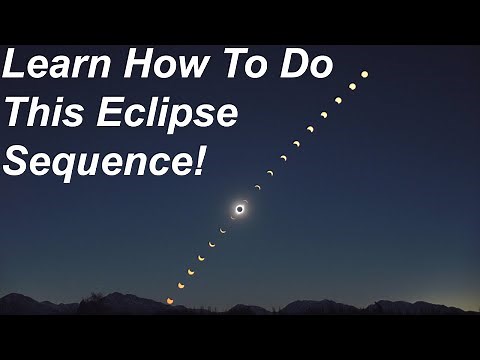 Learn How To Do This Eclipse Sequence!